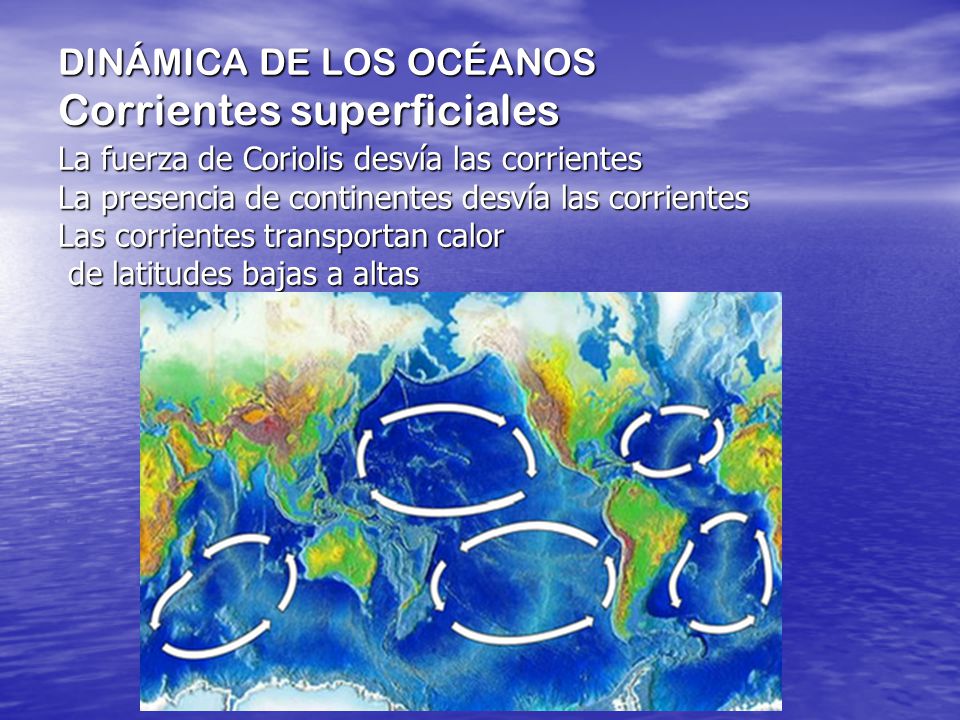 DINÁMICA DE LOS OCÉANOS
Corrientes superficiales
La fuerza de Coriolis desvía las corrientes
La presencia de continentes desvía las corrientes
Las corrientes transportan calor de latitudes bajas a altas